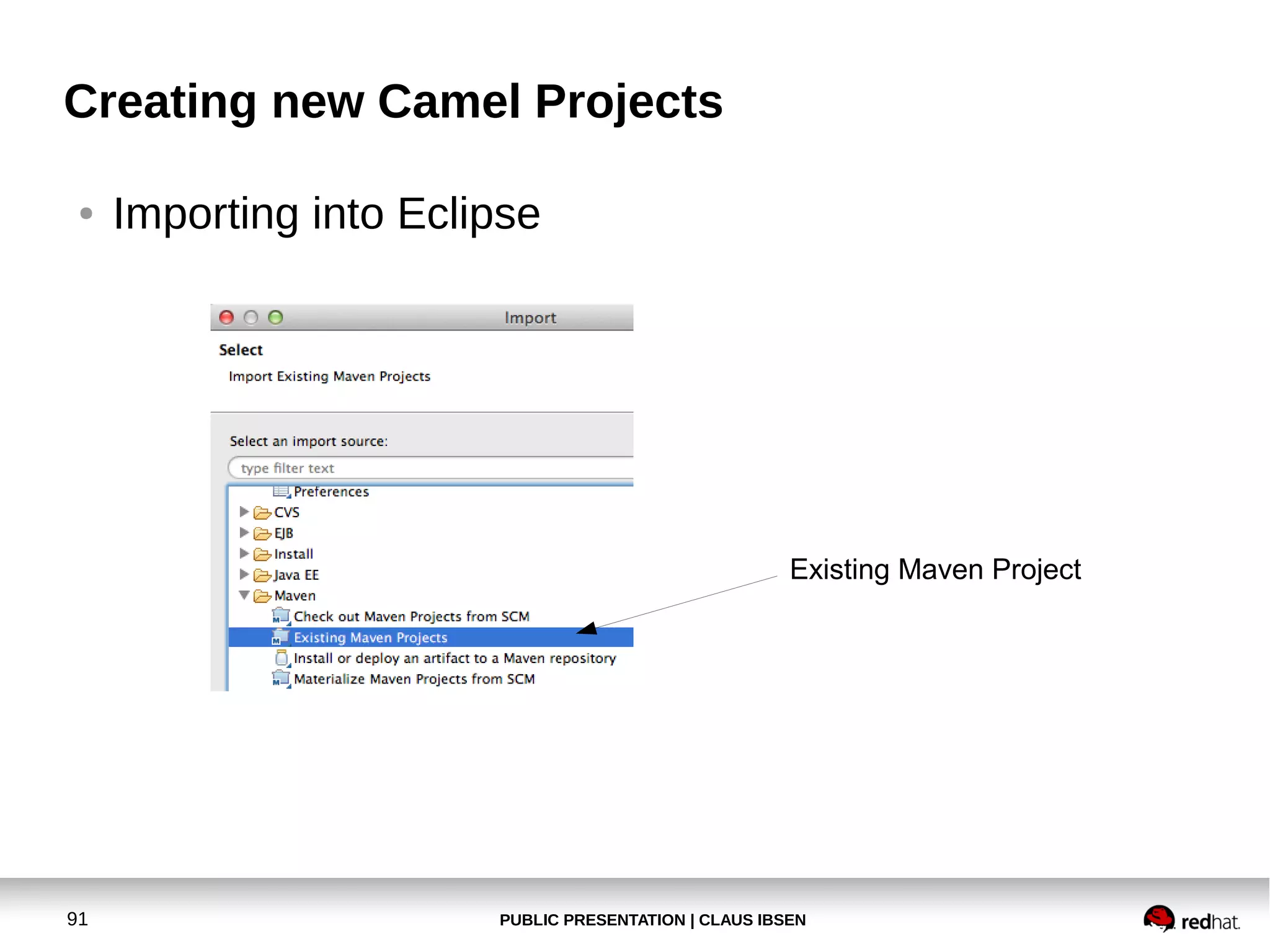 Creating new Camel Projects

• Importing into Eclipse

Import

Select

Import Existing Maven Projects

Select an import source:

type filter text

Preferences

CVS

EJB

Install

Java EE

Maven

Check out Maven Projects from SCM

Existing Maven Projects

Install or deploy an artifact to a Maven repository

Materialize Maven Projects from SCM

Existing Maven Project

91

PUBLIC PRESENTATION | CLAUS IBSEN

redhat.